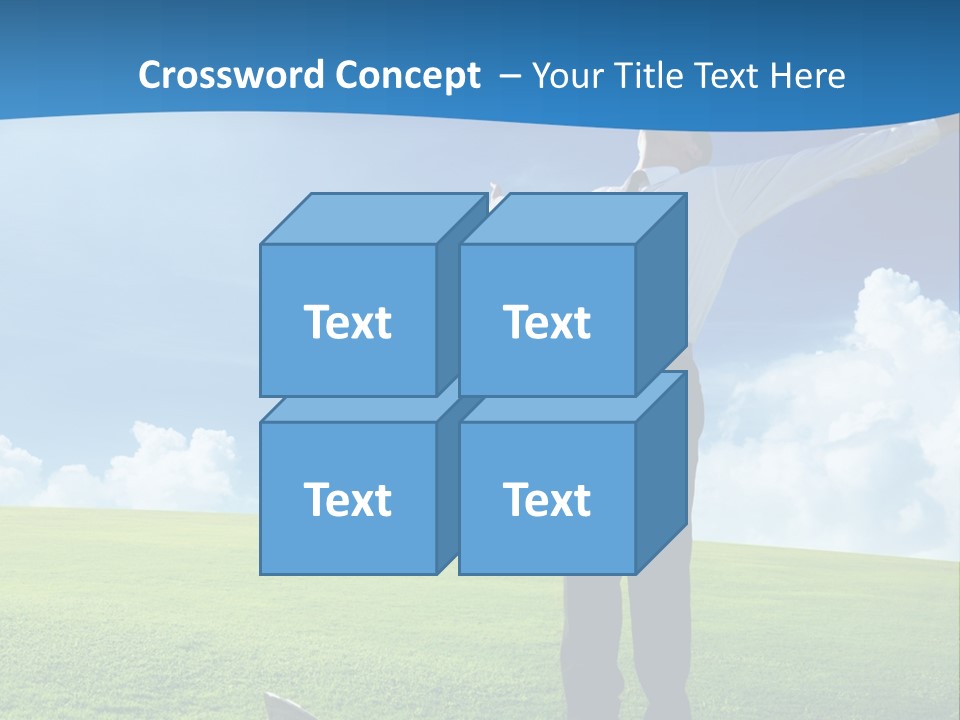 Crossword Concept – Your Title Text Here

Text

Text

Text

Text